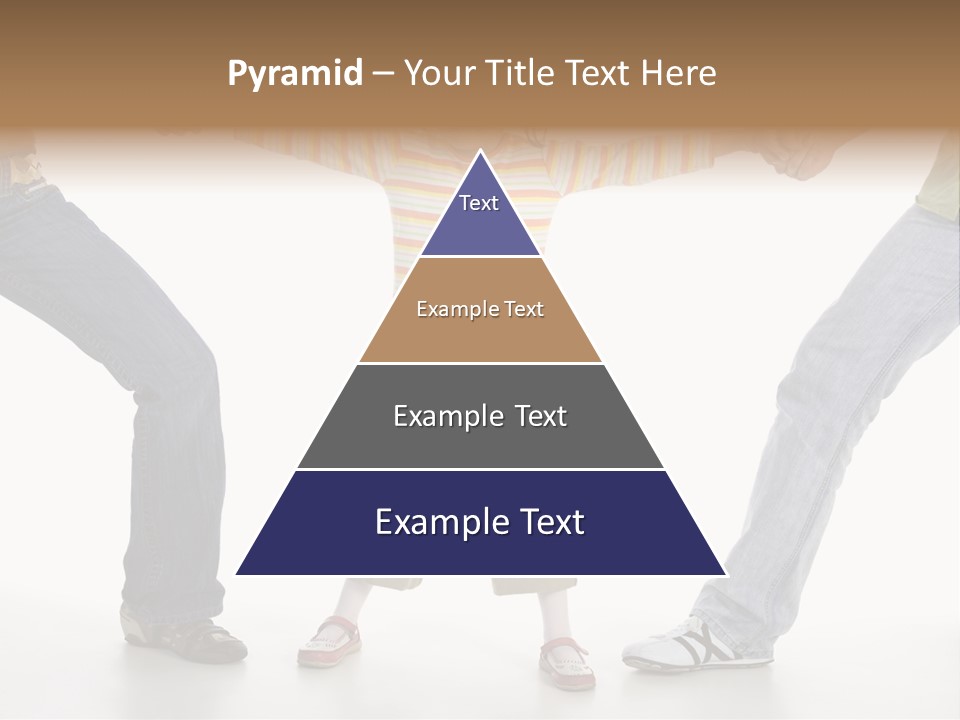 Pyramid – Your Title Text Here

Text

Example Text

Example Text

Example Text